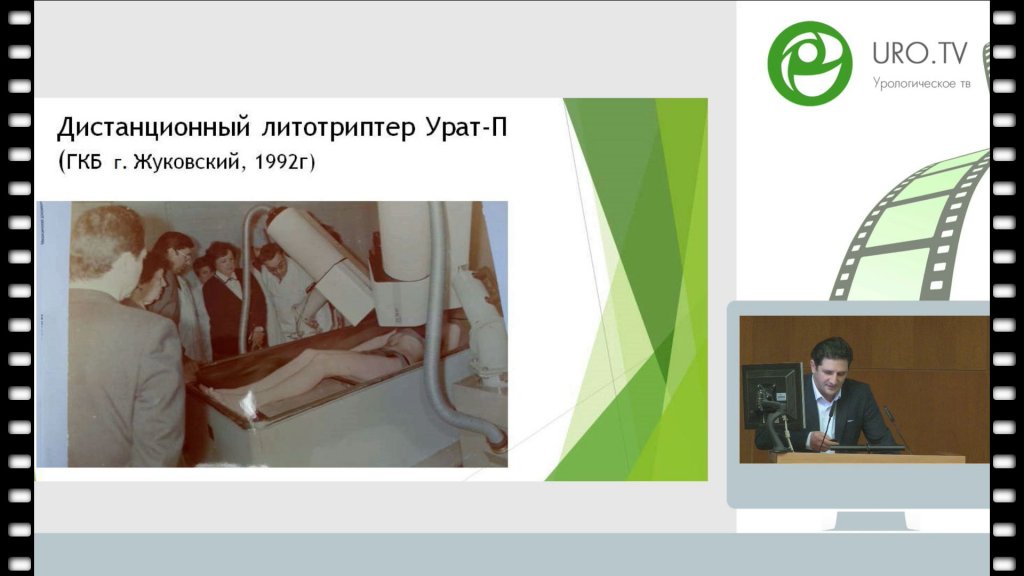 URO.TV
Урологическое тв

Дистанционный литотриптер Урат-П
(ГКБ г. Жуковский, 1992г)